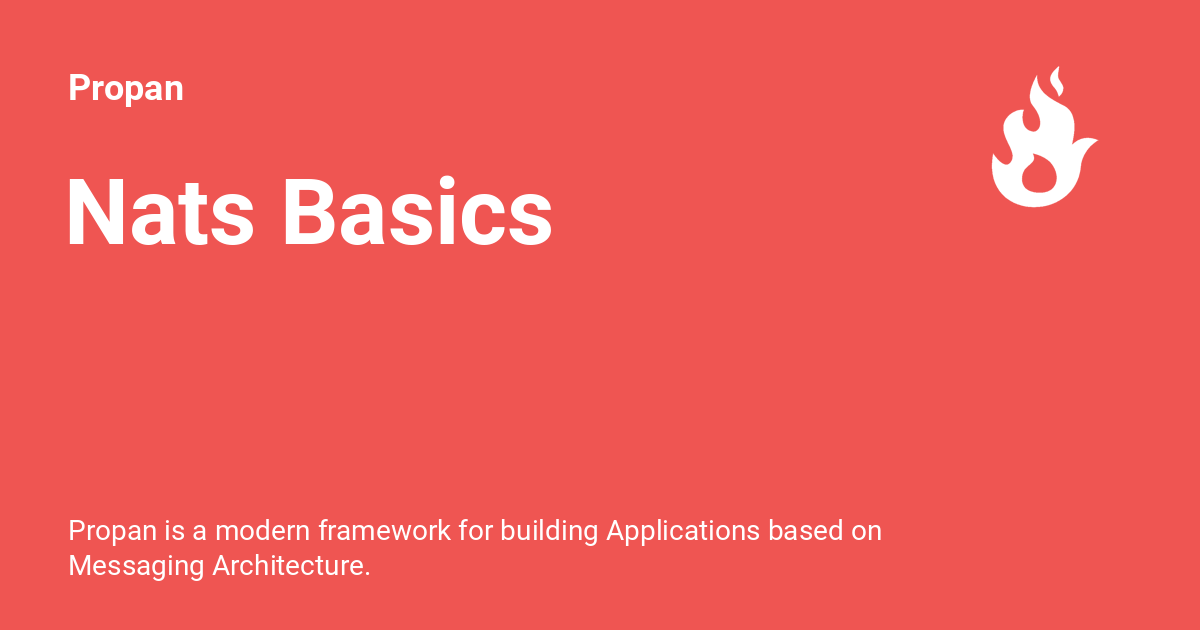 Propan

Nats Basics

Propan is a modern framework for building Applications based on Messaging Architecture.